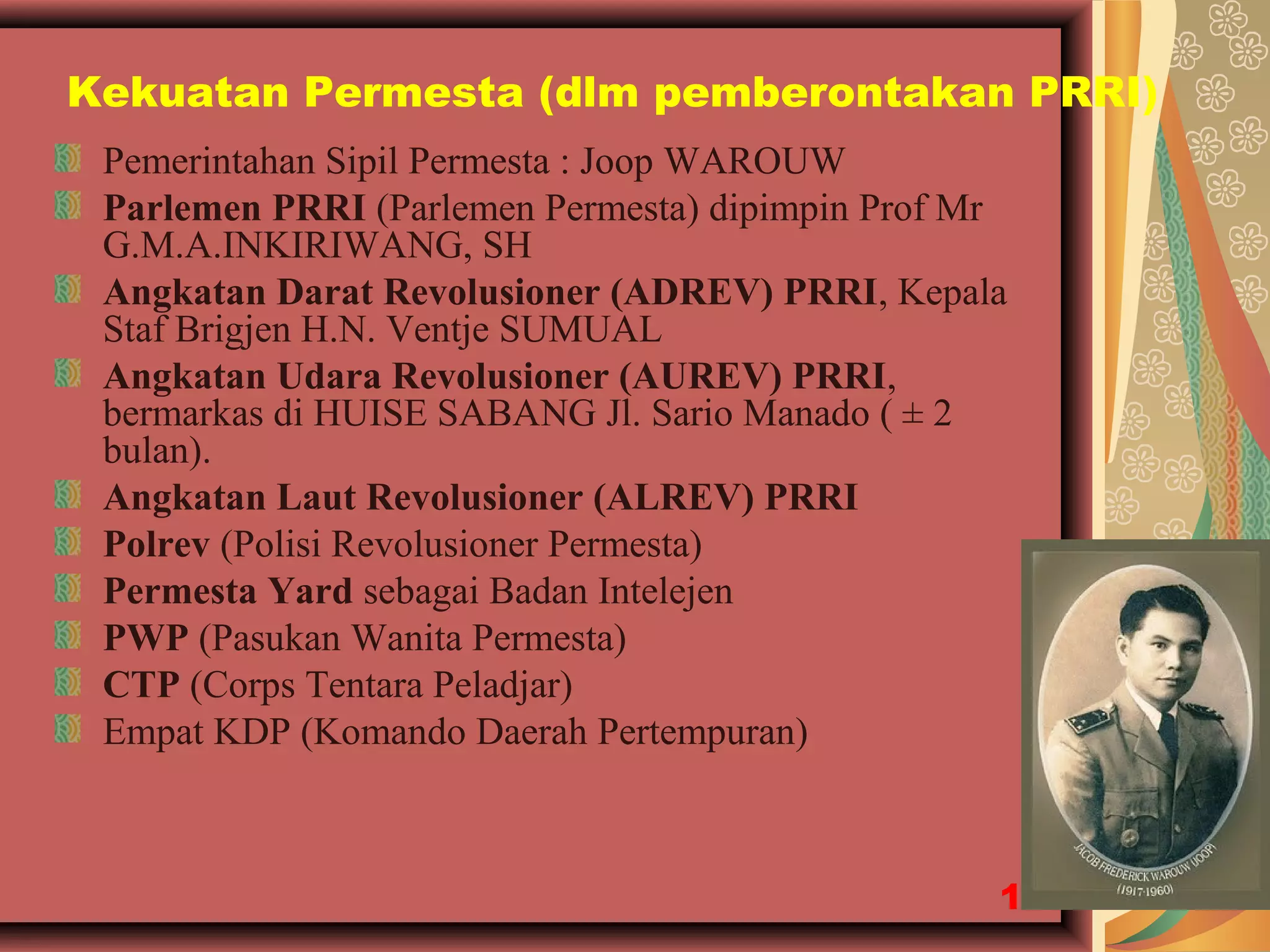 Kekuatan Permesta (dlm pemberontakan PRRI)

Pemerintahan Sipil Permesta : Joop WAROUW

Parlemen PRRI (Parlemen Permesta) dipimpin Prof Mr G.M.A.INKIRIWANG, SH

Angkatan Darat Revolusioner (ADREV) PRRI, Kepala Staf Brigjen H.N. Ventje SUMUAL

Angkatan Udara Revolusioner (AUREV) PRRI, bermarkas di HUISE SABANG Jl. Sario Manado ( ± 2 bulan).

Angkatan Laut Revolusioner (ALREV) PRRI

Polrev (Polisi Revolusioner Permesta)

Permesta Yard sebagai Badan Intelejen

PWP (Pasukan Wanita Permesta)

CTP (Corps Tentara Peladjar)

Empat KDP (Komando Daerah Pertempuran)

JACOB FREDERICK WAROUW (JOOP)
(1917-1960)

1